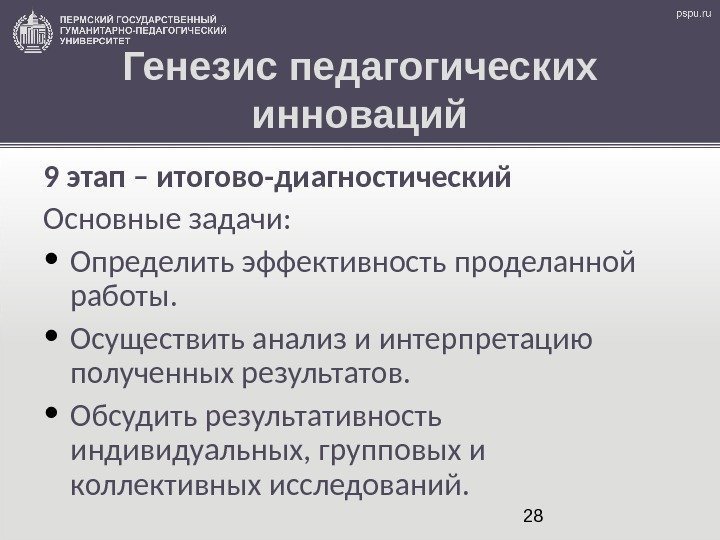 ПЕРМСКИЙ ГОСУДАРСТВЕННЫЙ ГУМАНИТАРНО-ПЕДАГОГИЧЕСКИЙ УНИВЕРСИТЕТ

pspu.ru

Генезис педагогических инноваций

9 этап – итогово-диагностический

Основные задачи:

• Определить эффективность проделанной работы.

• Осуществить анализ и интерпретацию полученных результатов.

• Обсудить результативность индивидуальных, групповых и коллективных исследований.

28